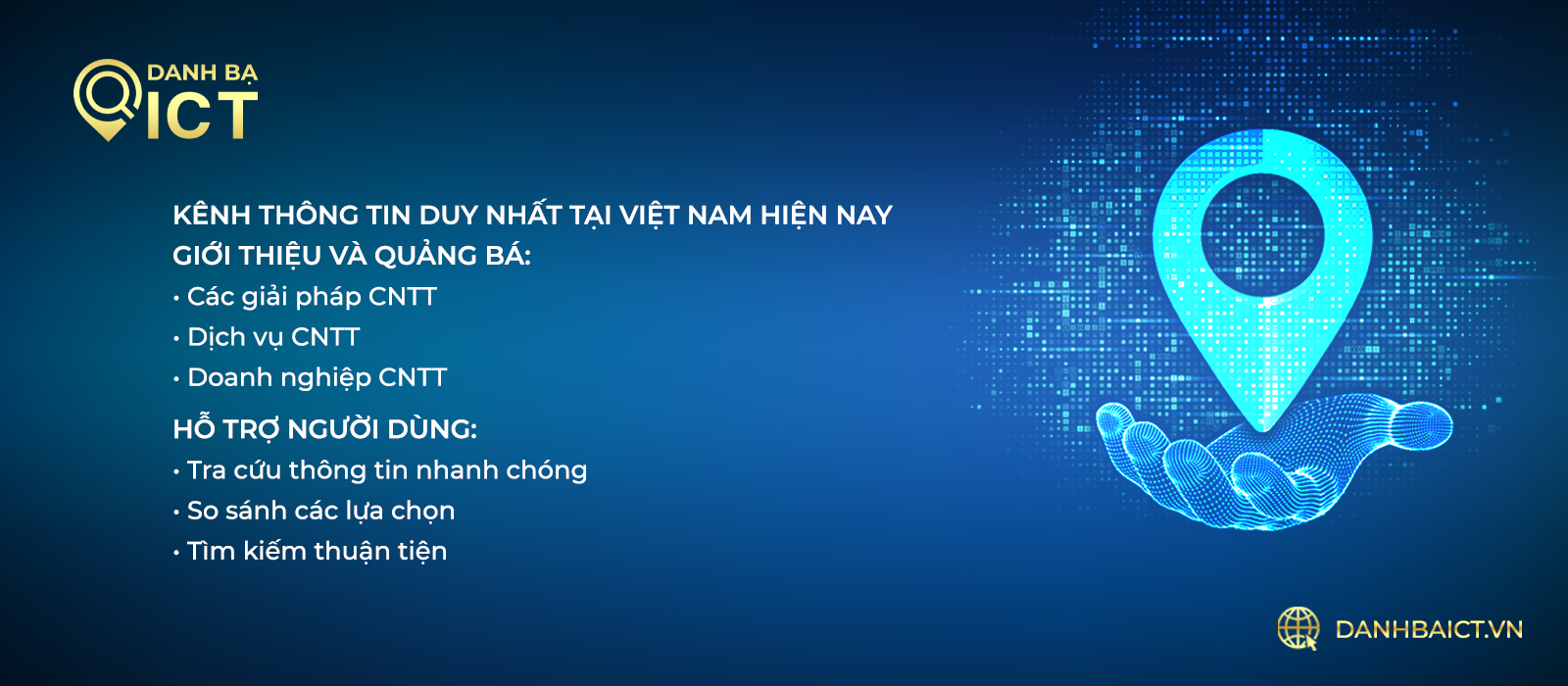 DANH BẠ
ICT

KÊNH THÔNG TIN DUY NHẤT TẠI VIỆT NAM HIỆN NAY
GIỚI THIỆU VÀ QUẢNG BÁ:
• Các giải pháp CNTT
• Dịch vụ CNTT
• Doanh nghiệp CNTT

HỖ TRỢ NGƯỜI DÙNG:
• Tra cứu thông tin nhanh chóng
• So sánh các lựa chọn
• Tìm kiếm thuận tiện

DANHBAICT.VN